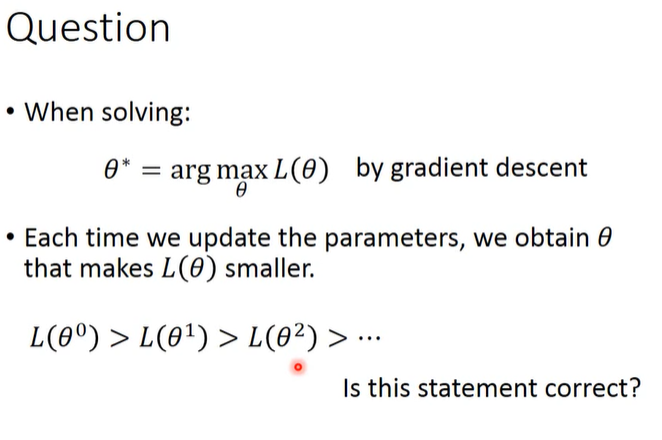 Question

• When solving:

$\theta^* = \arg\max_{\theta} L(\theta)$ by gradient descent

• Each time we update the parameters, we obtain $\theta$ that makes $L(\theta)$ smaller.

$L(\theta^0) > L(\theta^1) > L(\theta^2) > \cdots$

Is this statement correct?